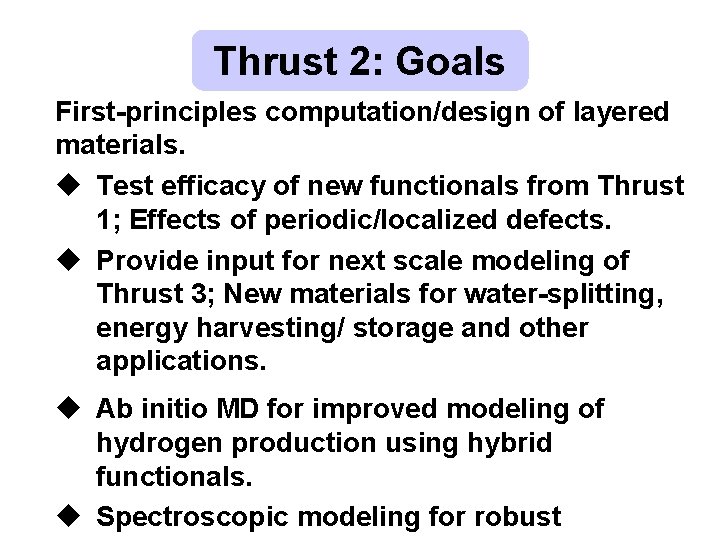 Thrust 2: Goals

First-principles computation/design of layered materials.

◆ Test efficacy of new functionals from Thrust 1; Effects of periodic/localized defects.

◆ Provide input for next scale modeling of Thrust 3; New materials for water-splitting, energy harvesting/ storage and other applications.

◆ Ab initio MD for improved modeling of hydrogen production using hybrid functionals.

◆ Spectroscopic modeling for robust